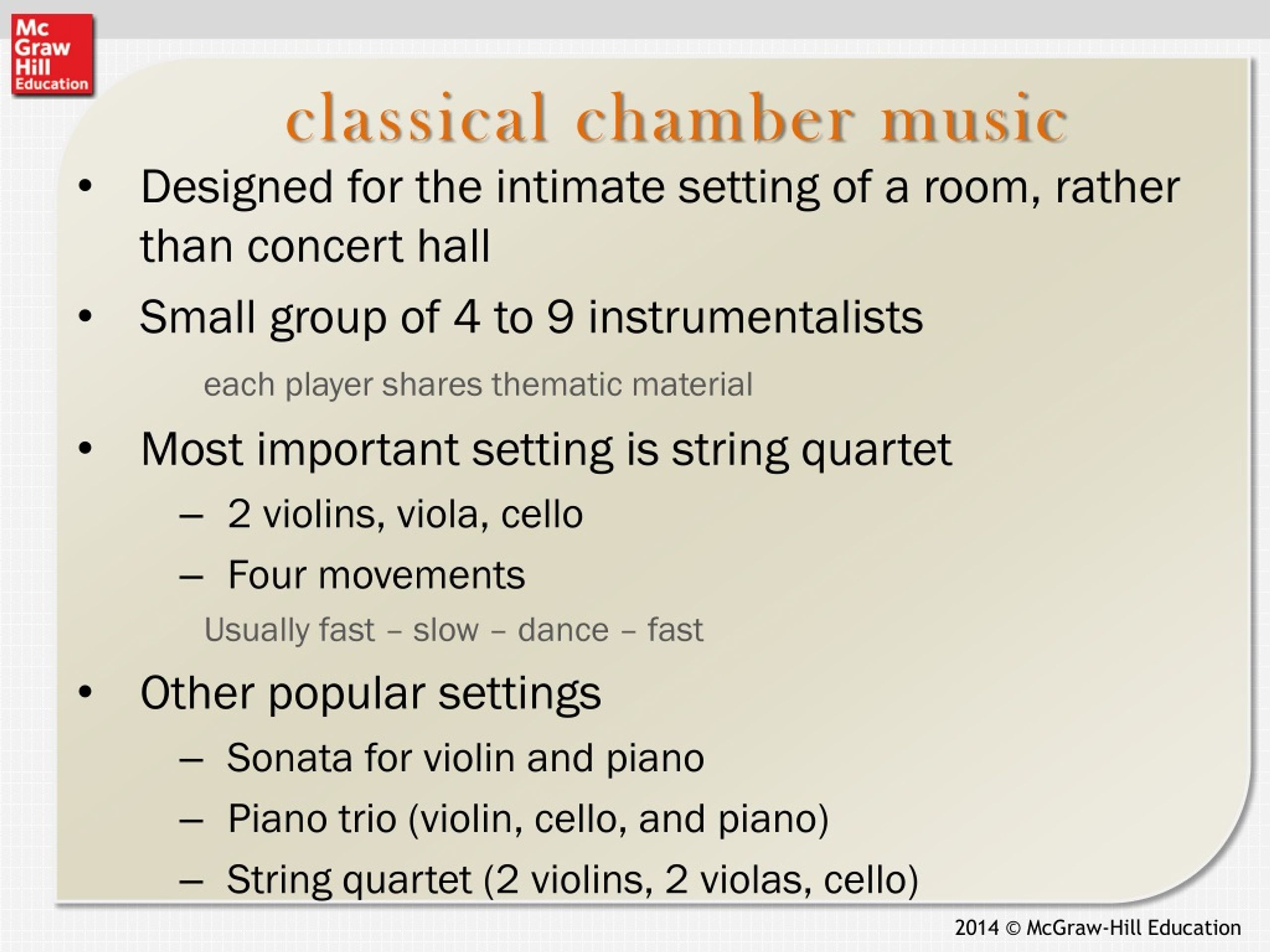 Mc Graw Hill Education

classical chamber music

• Designed for the intimate setting of a room, rather than concert hall

• Small group of 4 to 9 instrumentalists

each player shares thematic material

• Most important setting is string quartet

– 2 violins, viola, cello

– Four movements

Usually fast – slow – dance – fast

• Other popular settings

– Sonata for violin and piano

– Piano trio (violin, cello, and piano)

– String quartet (2 violins, 2 violas, cello)

2014 © McGraw-Hill Education